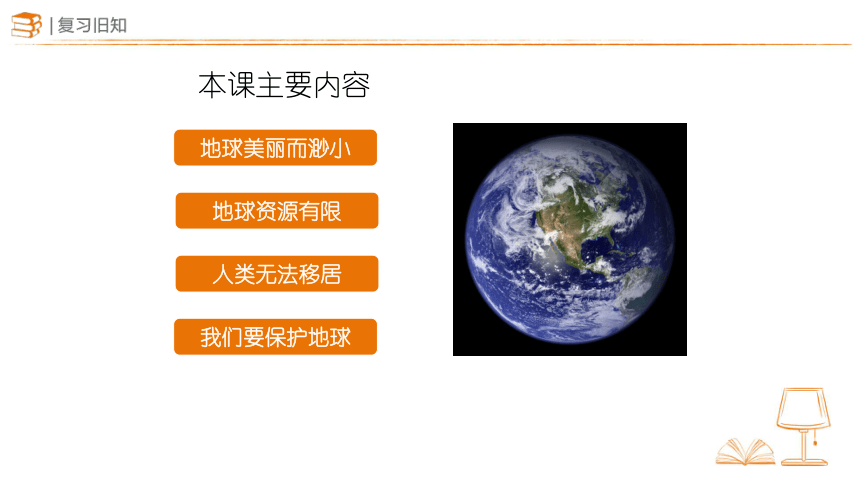 | 复习旧知

本课主要内容

地球美丽而渺小

地球资源有限

人类无法移居

我们要保护地球